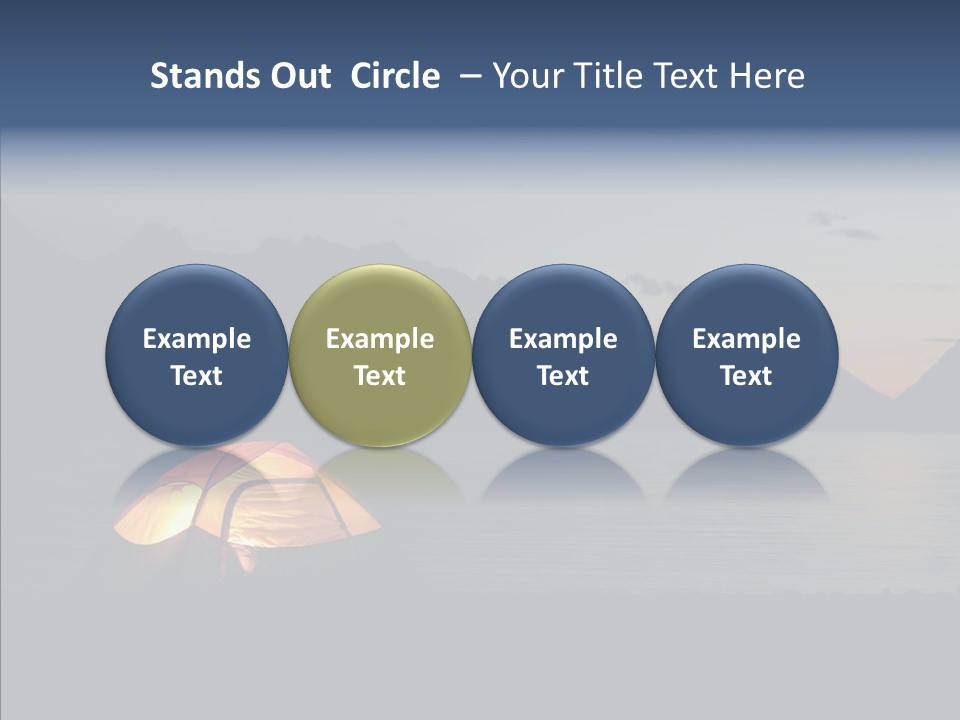 Stands Out Circle – Your Title Text Here

Example Text

Example Text

Example Text

Example Text